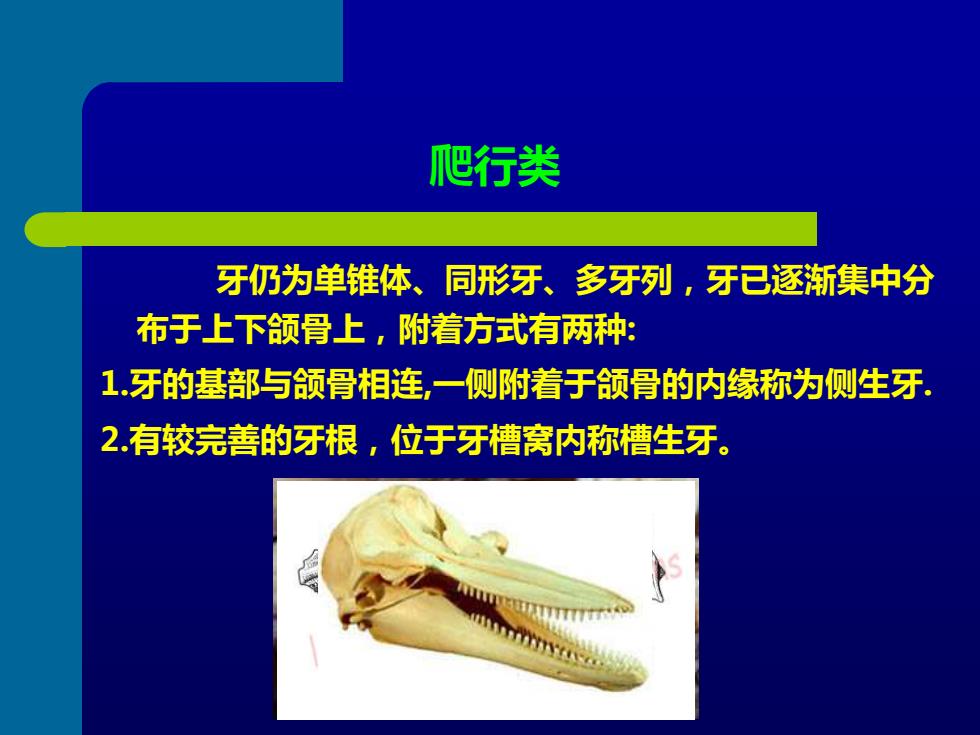 爬行类

牙仍为单锥体、同形牙、多牙列，牙已逐渐集中分布于上下颌骨上，附着方式有两种:

1.牙的基部与颌骨相连,一侧附着于颌骨的内缘称为侧生牙.

2.有较完善的牙根，位于牙槽窝内称槽生牙。